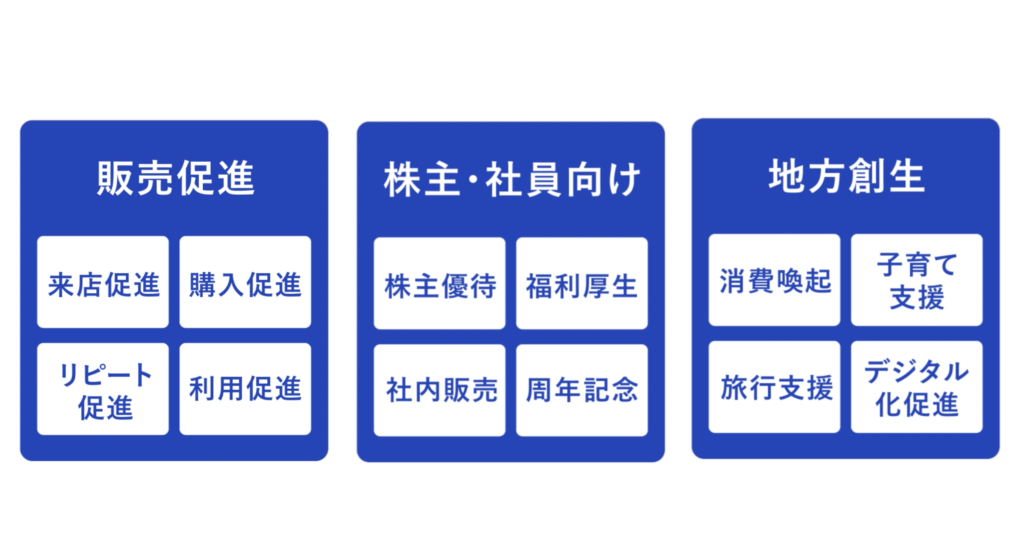 販売促進

来店促進

購入促進

リピート促進

利用促進

株主・社員向け

株主優待

福利厚生

社内販売

周年記念

地方創生

消費喚起

子育て支援

旅行支援

デジタル化促進